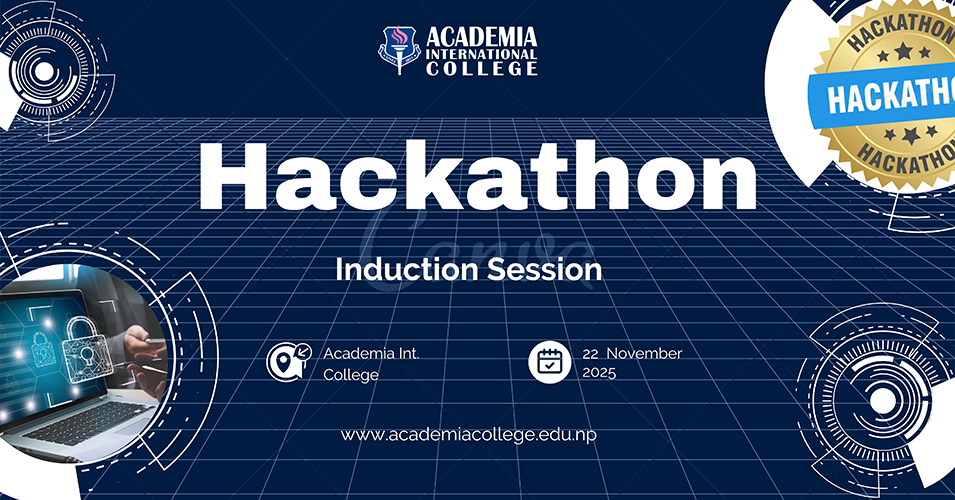 ACADEMIA INTERNATIONAL COLLEGE

HACKATHON
HACKATHO
HACKATHON

Hackathon

Canva

Induction Session

Academia Int. College

22 November 2025

www.academiacollege.edu.np